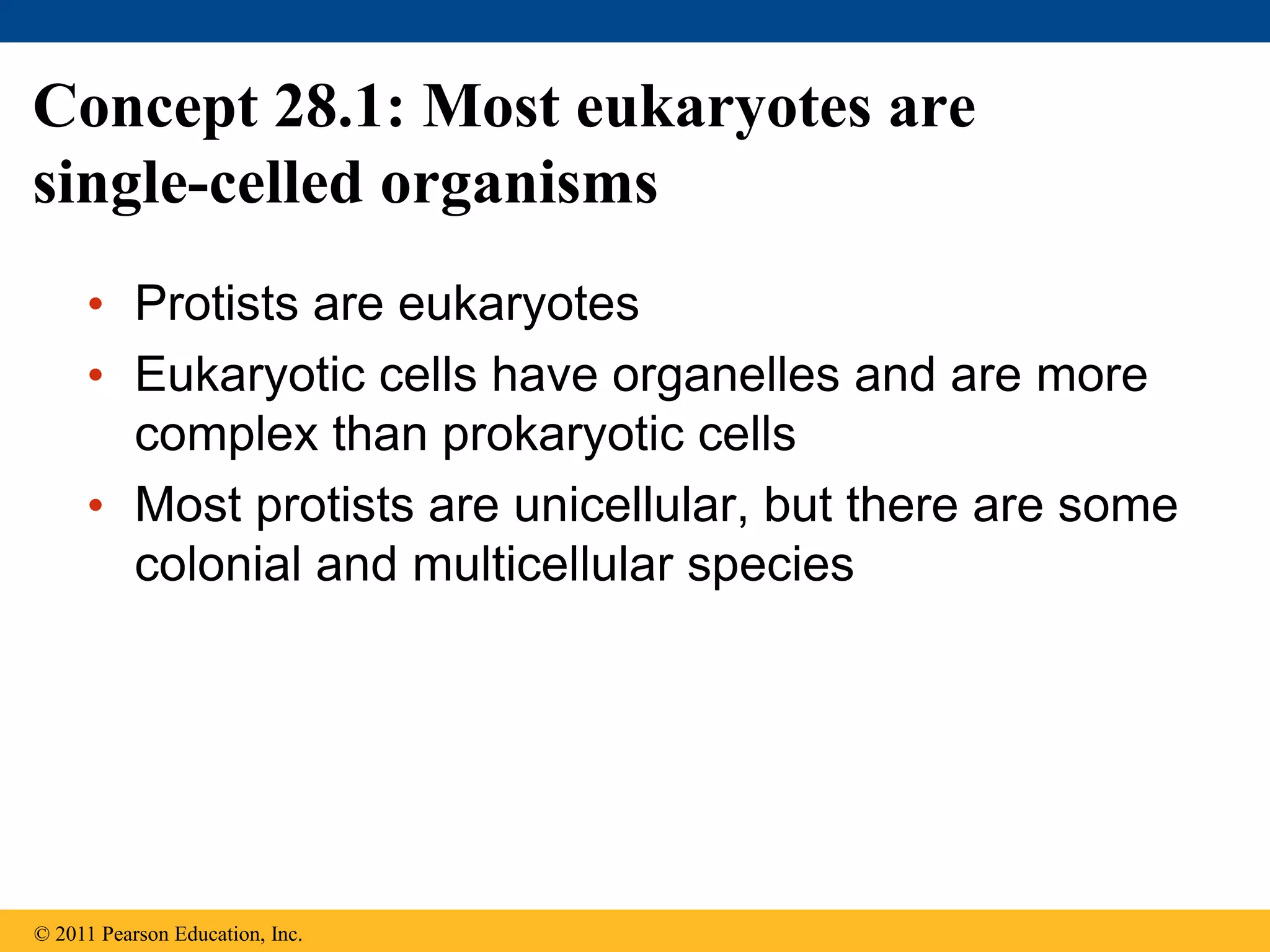 Concept 28.1: Most eukaryotes are single-celled organisms

• Protists are eukaryotes
• Eukaryotic cells have organelles and are more complex than prokaryotic cells
• Most protists are unicellular, but there are some colonial and multicellular species

© 2011 Pearson Education, Inc.